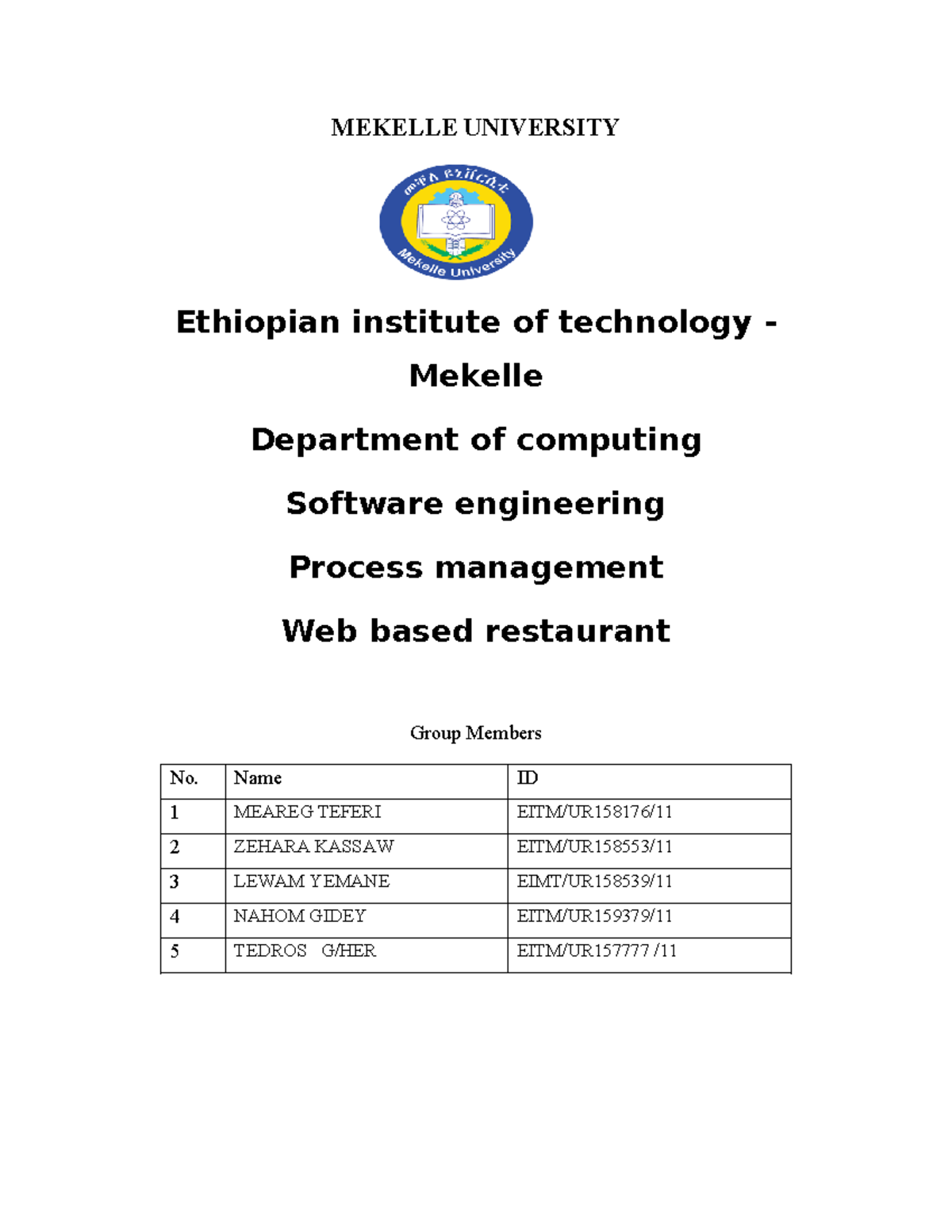 MEKELLE UNIVERSITY

መቐለ ዩኒቨርሲቲ

Mekelle University

Ethiopian institute of technology - Mekelle

Department of computing

Software engineering

Process management

Web based restaurant

Group Members

| No. | Name | ID |
|---|---|---|
| 1 | MEAREG TEFERI | EITM/UR158176/11 |
| 2 | ZEHARA KASSAW | EITM/UR158553/11 |
| 3 | LEWAM YEMANE | EIMT/UR158539/11 |
| 4 | NAHOM GIDEY | EITM/UR159379/11 |
| 5 | TEDROS G/HER | EITM/UR157777 /11 |